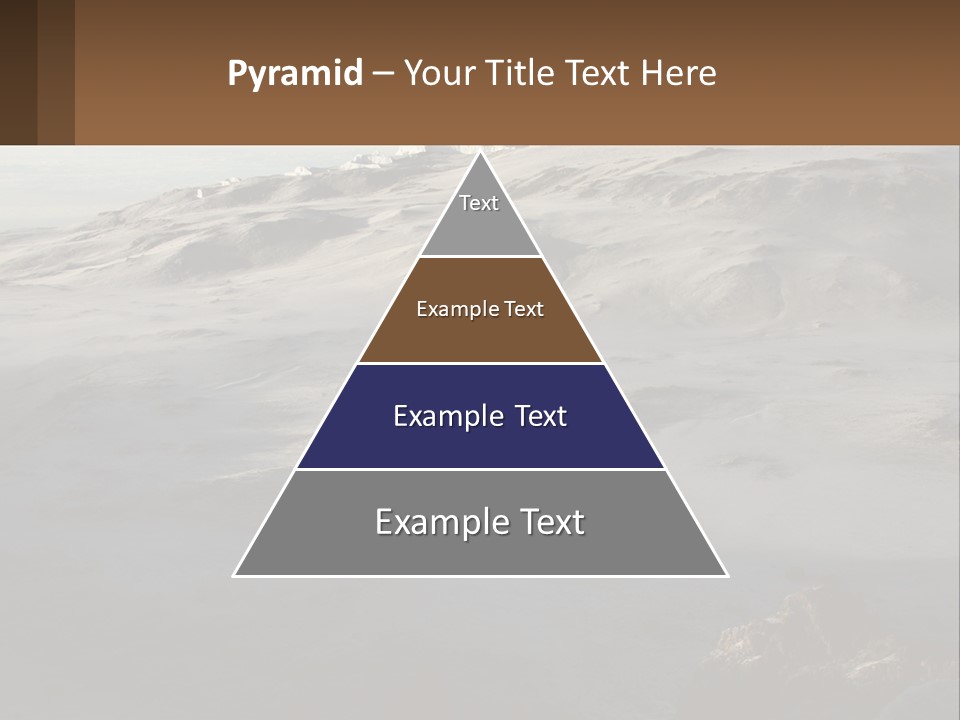 Pyramid – Your Title Text Here

Text

Example Text

Example Text

Example Text